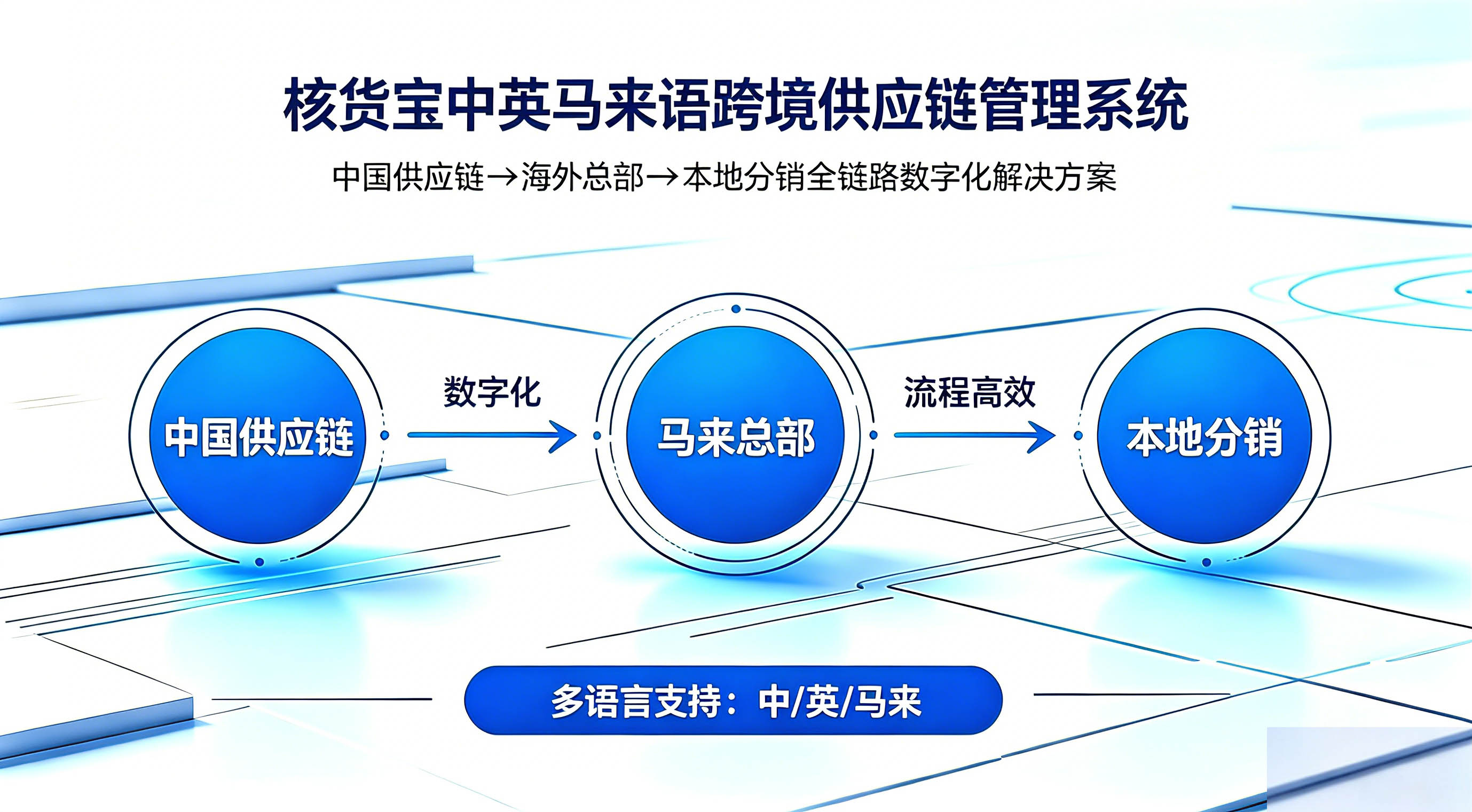 核货宝中英马来语跨境供应链管理系统

中国供应链→海外总部→本地分销全链路数字化解决方案

中国供应链

数字化

马来总部

流程高效

本地分销

多语言支持：中/英/马来